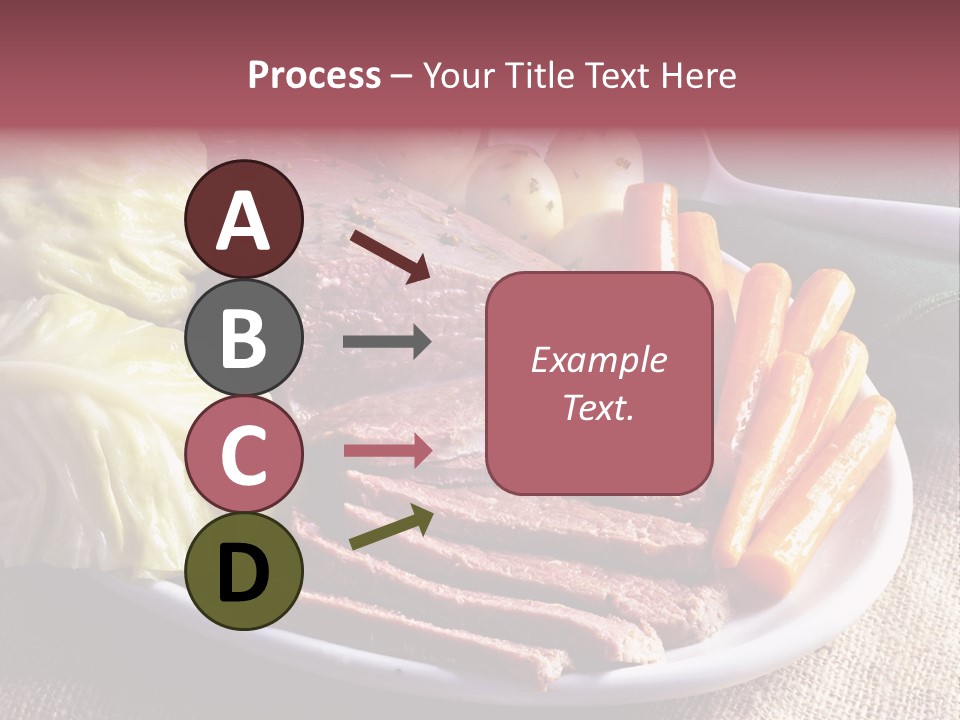 Process – Your Title Text Here

A

B

C

D

Example Text.